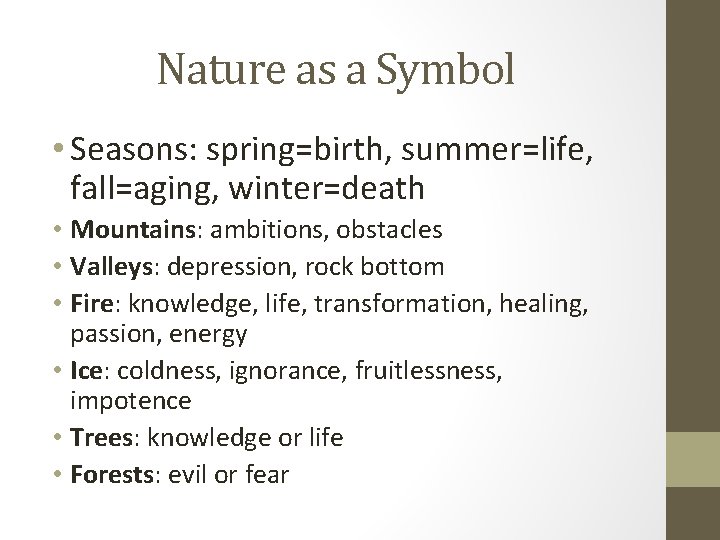 Nature as a Symbol

• Seasons: spring=birth, summer=life, fall=aging, winter=death
• Mountains: ambitions, obstacles
• Valleys: depression, rock bottom
• Fire: knowledge, life, transformation, healing, passion, energy
• Ice: coldness, ignorance, fruitlessness, impotence
• Trees: knowledge or life
• Forests: evil or fear